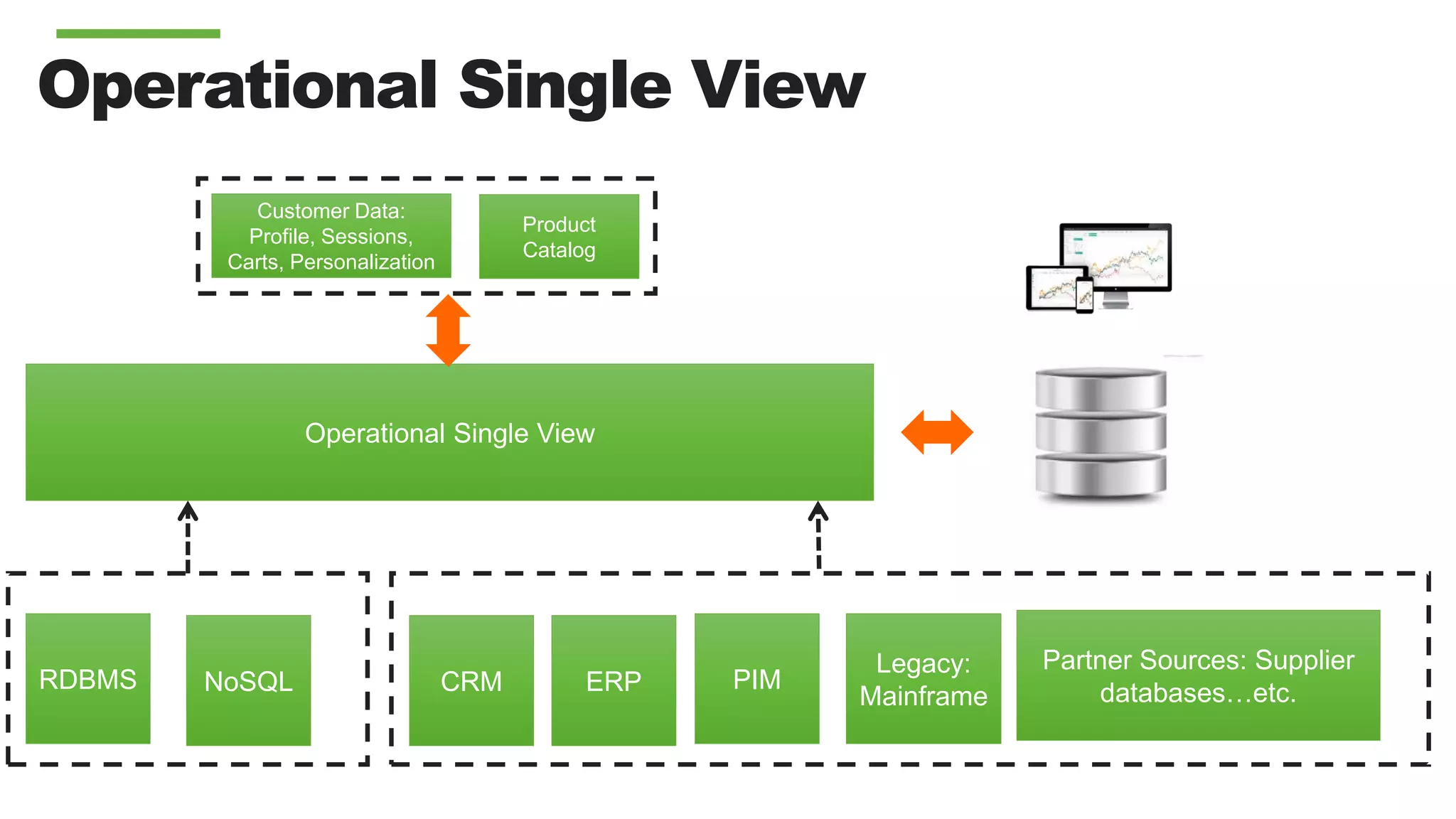 Operational Single View

Customer Data: Profile, Sessions, Carts, Personalization

Product Catalog

Operational Single View

RDBMS

NoSQL

CRM

ERP

PIM

Legacy: Mainframe

Partner Sources: Supplier databases…etc.